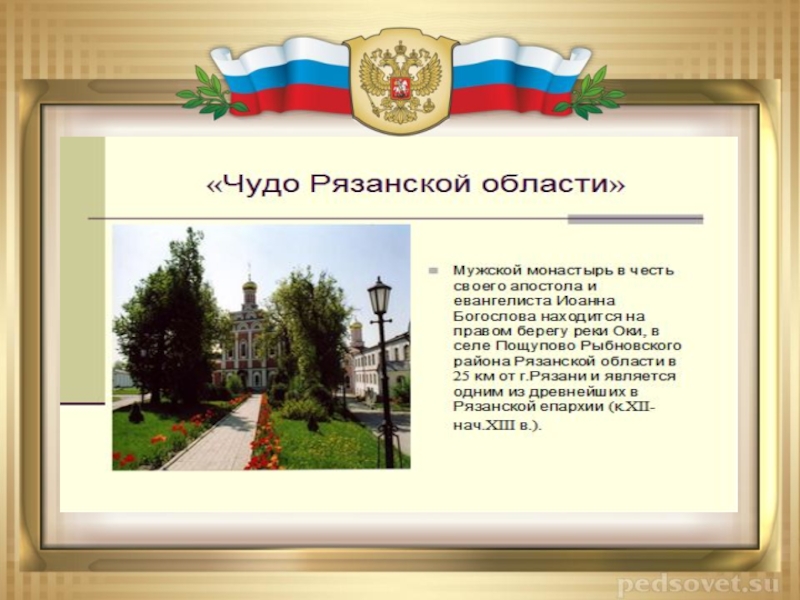 «Чудо Рязанской области»

Мужской монастырь в честь своего апостола и евангелиста Иоанна Богослова находится на правом берегу реки Оки, в селе Пощупово Рыбновского района Рязанской области в 25 км от г.Рязани и является одним из древнейших в Рязанской епархии (к.XII-нач.XIII в.).

pedsovet.su